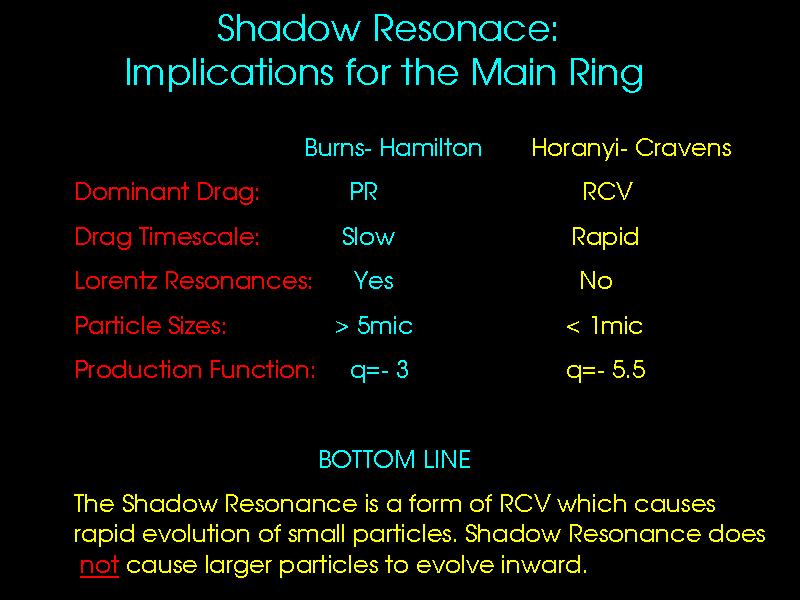 Shadow Resonace:
Implications for the Main Ring

| | Burns- Hamilton | Horanyi- Cravens |
|---|---|---|
| Dominant Drag: | PR | RCV |
| Drag Timescale: | Slow | Rapid |
| Lorentz Resonances: | Yes | No |
| Particle Sizes: | > 5mic | < 1mic |
| Production Function: | q=- 3 | q=- 5.5 |

BOTTOM LINE

The Shadow Resonance is a form of RCV which causes rapid evolution of small particles. Shadow Resonance does not cause larger particles to evolve inward.